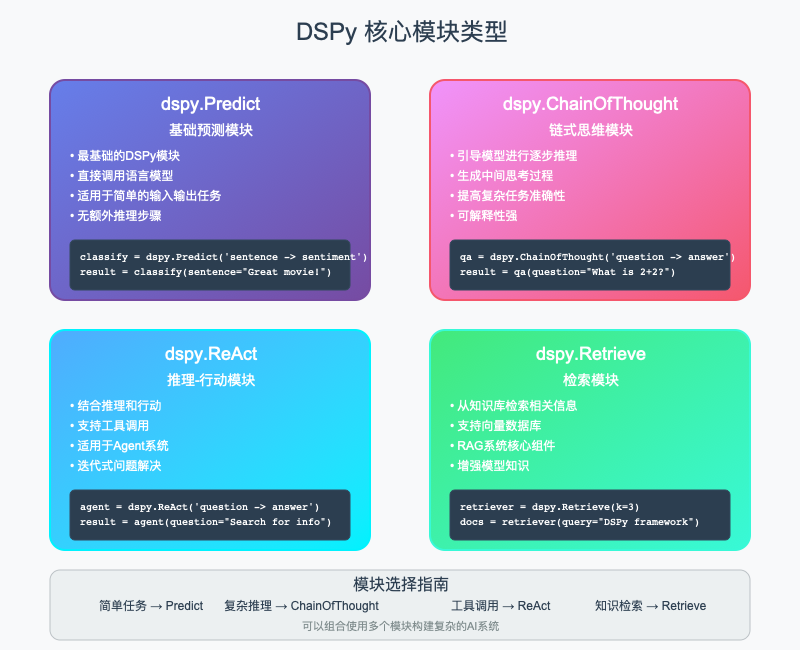 DSPy 核心模块类型

dspy.Predict
基础预测模块
• 最基础的DSPy模块
• 直接调用语言模型
• 适用于简单的输入输出任务
• 无额外推理步骤

classify = dspy.Predict('sentence -> sentiment')
result = classify(sentence="Great movie!")

dspy.ChainOfThought
链式思维模块
• 引导模型进行逐步推理
• 生成中间思考过程
• 提高复杂任务准确性
• 可解释性强

qa = dspy.ChainOfThought('question -> answer')
result = qa(question="What is 2+2?")

dspy.ReAct
推理-行动模块
• 结合推理和行动
• 支持工具调用
• 适用于Agent系统
• 迭代式问题解决

agent = dspy.ReAct('question -> answer')
result = agent(question="Search for info")

dspy.Retrieve
检索模块
• 从知识库检索相关信息
• 支持向量数据库
• RAG系统核心组件
• 增强模型知识

retriever = dspy.Retrieve(k=3)
docs = retriever(query="DSPy framework")

模块选择指南
简单任务 → Predict 复杂推理 → ChainOfThought 工具调用 → ReAct 知识检索 → Retrieve
可以组合使用多个模块构建复杂的AI系统